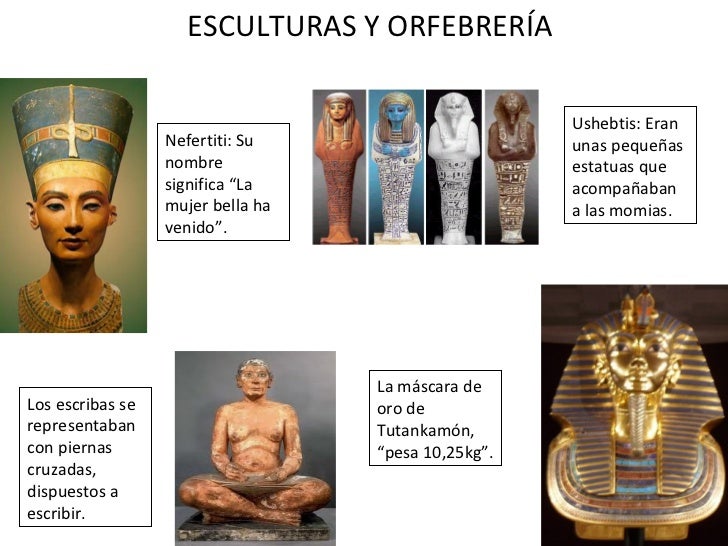 ESCULTURAS Y ORFEBRERÍA

Nefertiti: Su nombre significa “La mujer bella ha venido”.

Ushebtis: Eran unas pequeñas estatuas que acompañaban a las momias.

Los escribas se representaban con piernas cruzadas, dispuestos a escribir.

La máscara de oro de Tutankamón, “pesa 10,25kg”.